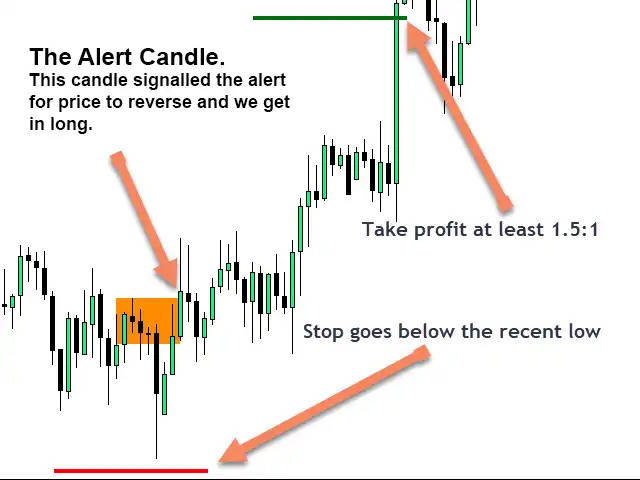 The Alert Candle.
This candle signalled the alert for price to reverse and we get in long.

Take profit at least 1.5:1

Stop goes below the recent low